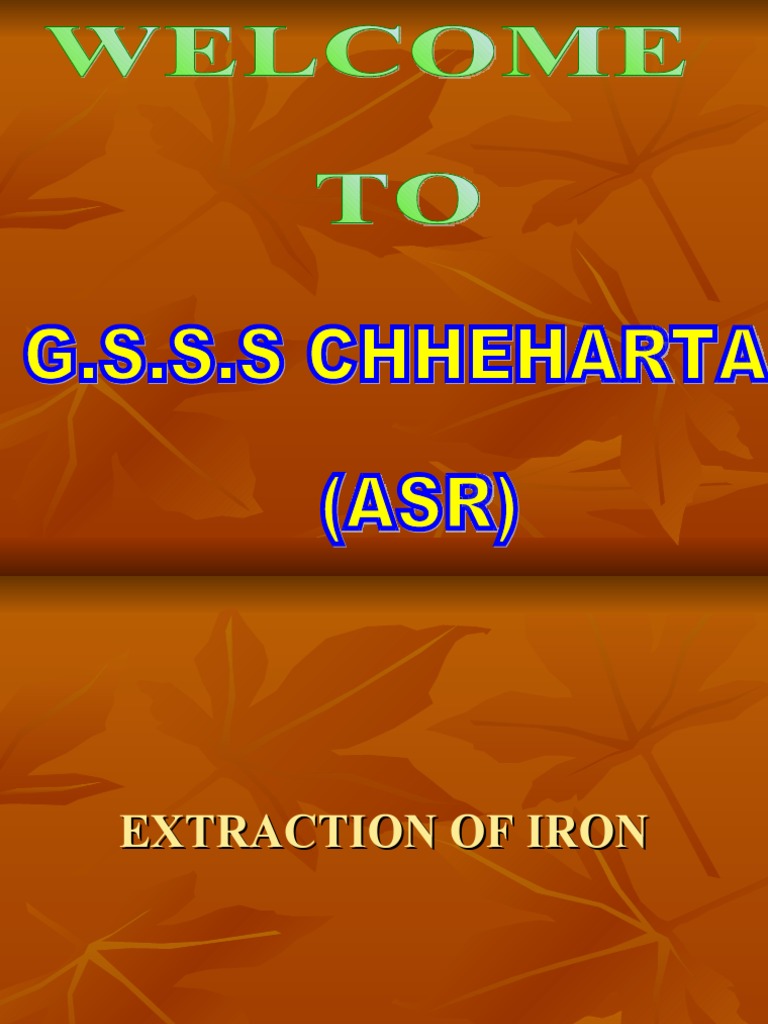 WELCOME

TO

G.S.S.S CHHEHARTA

(ASR)

EXTRACTION OF IRON